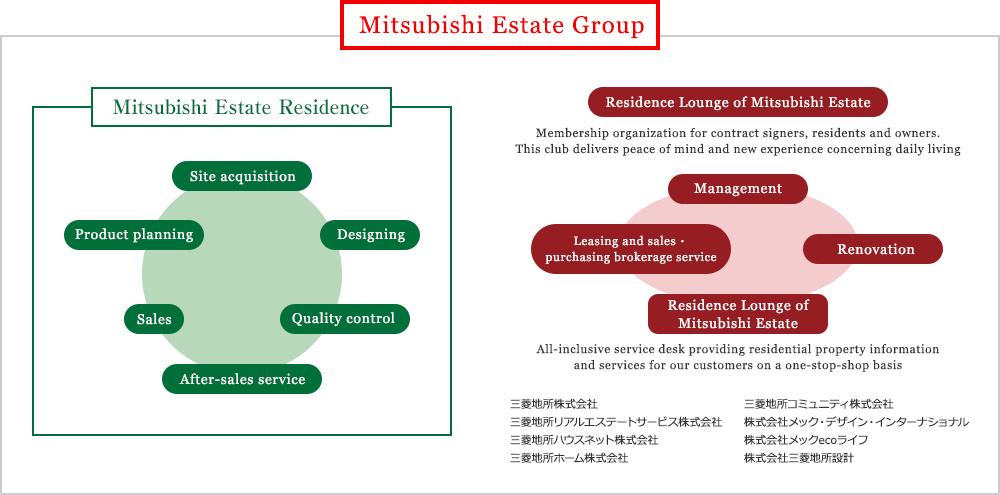 Mitsubishi Estate Group

Mitsubishi Estate Residence

Site acquisition

Product planning

Designing

Sales

Quality control

After-sales service

Residence Lounge of Mitsubishi Estate

Membership organization for contract signers, residents and owners. This club delivers peace of mind and new experience concerning daily living

Management

Leasing and sales・purchasing brokerage service

Renovation

Residence Lounge of Mitsubishi Estate

All-inclusive service desk providing residential property information and services for our customers on a one-stop-shop basis

三菱地所株式会社
三菱地所リアルエステートサービス株式会社
三菱地所ハウスネット株式会社
三菱地所ホーム株式会社

三菱地所コミュニティ株式会社
株式会社メック・デザイン・インターナショナル
株式会社メックecoライフ
株式会社三菱地所設計